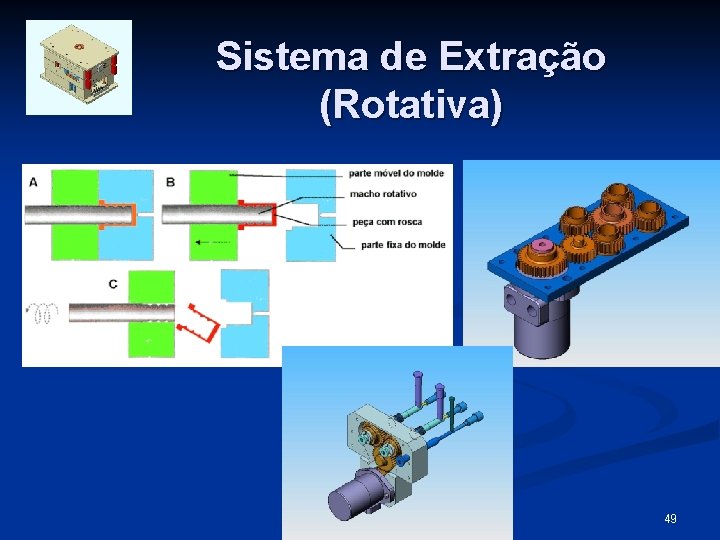 Sistema de Extração (Rotativa)

A

B

parte móvel do molde

macho rotativo

peça com rosca

parte fixa do molde

C

49